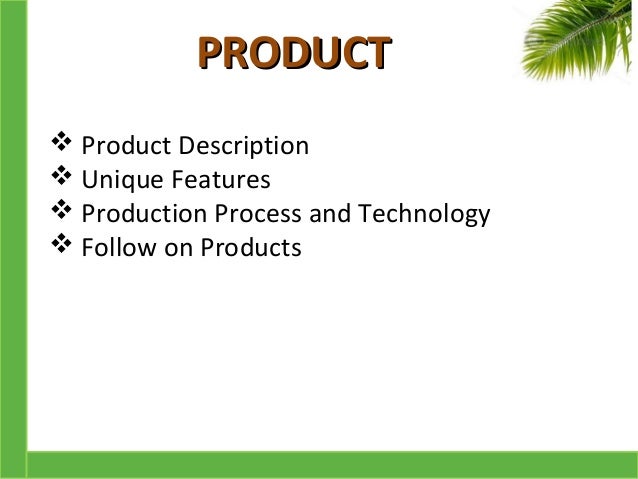 PRODUCT

❖ Product Description
❖ Unique Features
❖ Production Process and Technology
❖ Follow on Products